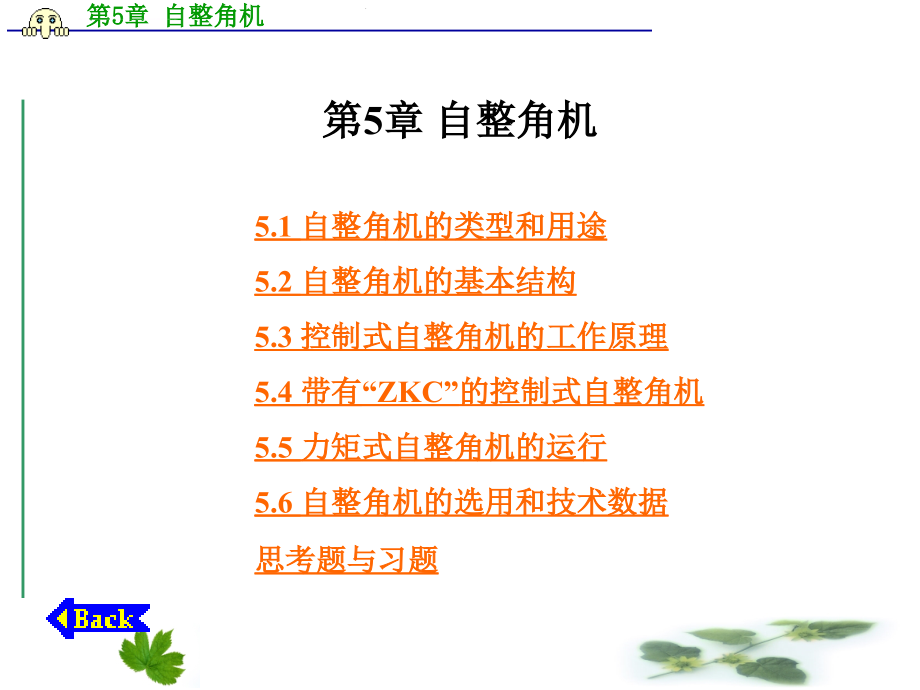 第5章 自整角机

第5章 自整角机

5.1 自整角机的类型和用途

5.2 自整角机的基本结构

5.3 控制式自整角机的工作原理

5.4 带有“ZKC”的控制式自整角机

5.5 力矩式自整角机的运行

5.6 自整角机的选用和技术数据

思考题与习题

Back